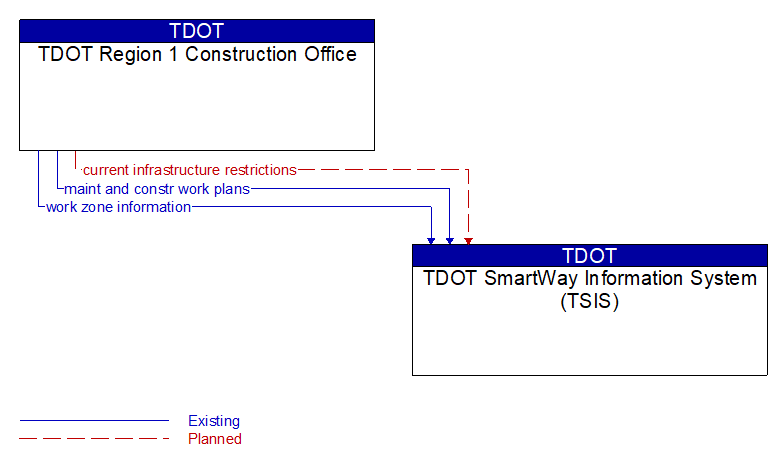 TDOT

TDOT Region 1 Construction Office

current infrastructure restrictions

maint and constr work plans

work zone information

TDOT

TDOT SmartWay Information System (TSIS)

Existing

Planned